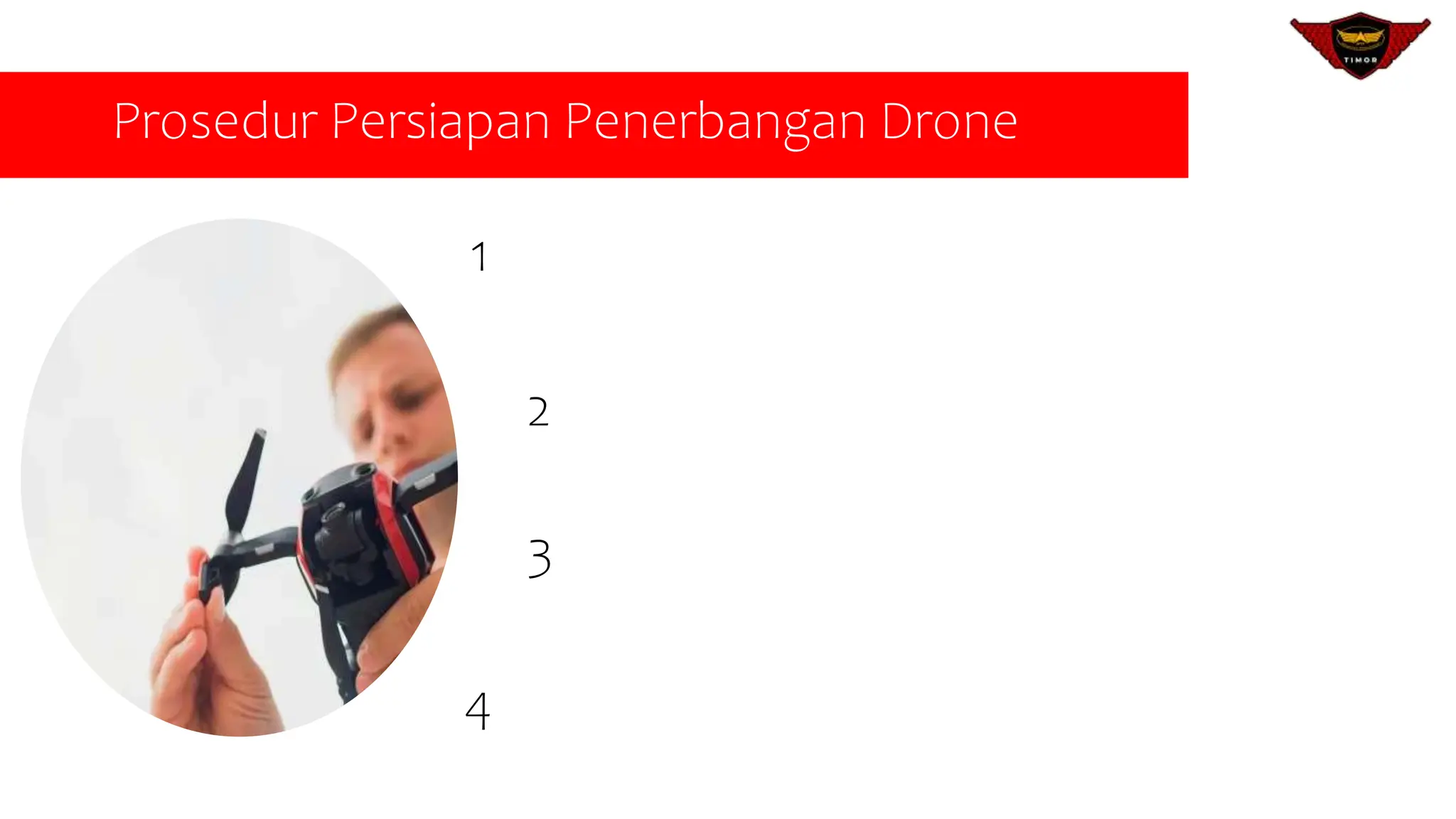 TIMOR

Prosedur Persiapan Penerbangan Drone

1

2

3

4